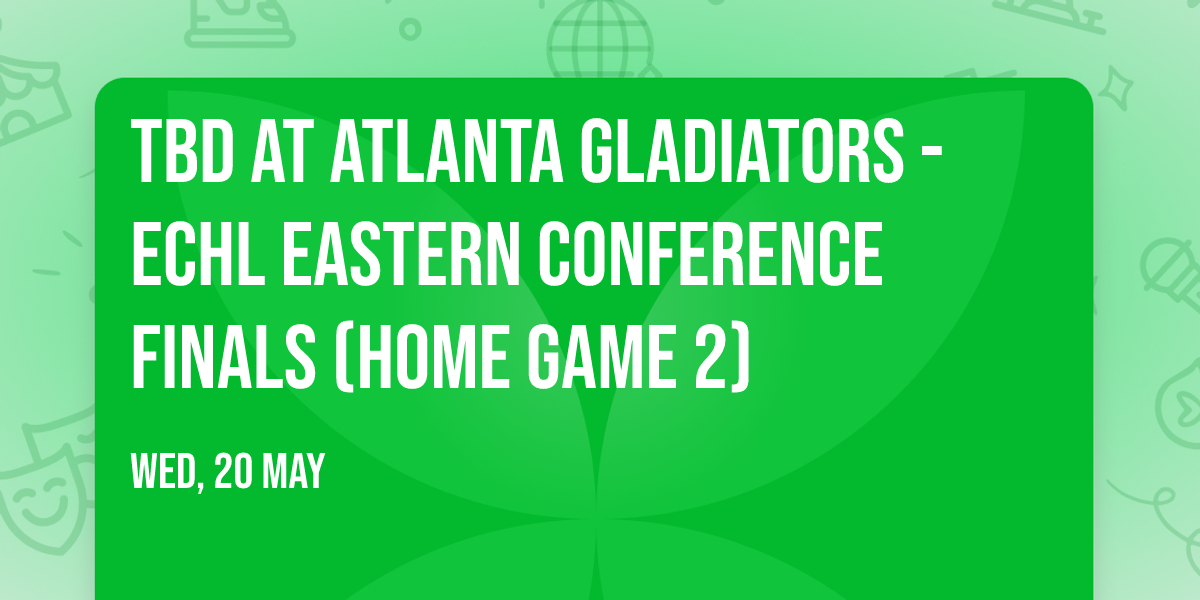 TBD AT ATLANTA GLADIATORS - ECHL EASTERN CONFERENCE FINALS (HOME GAME 2)

WED, 20 MAY